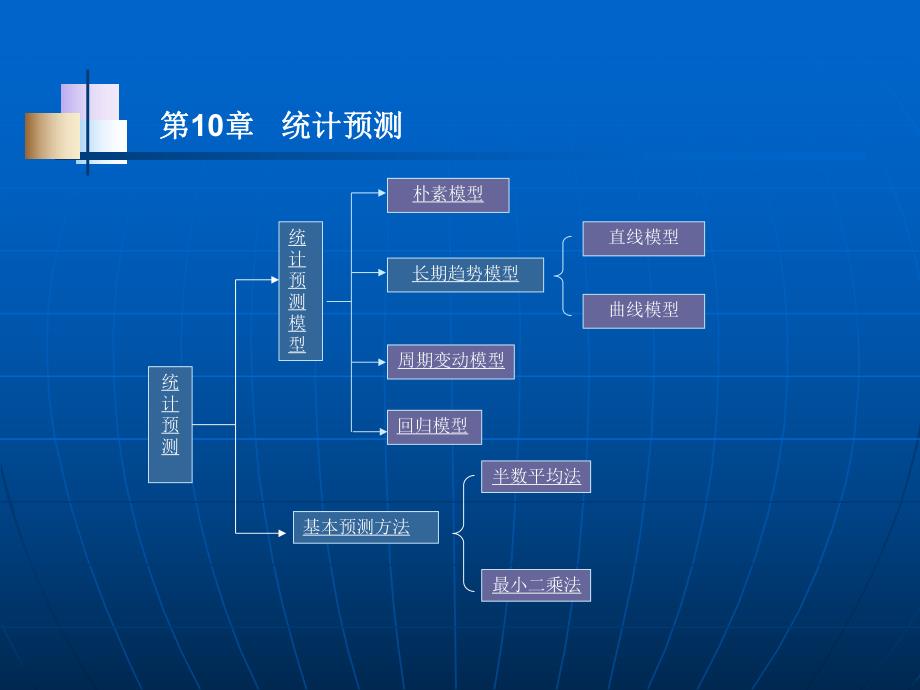 第10章　统计预测

统计预测

统计预测模型

朴素模型

长期趋势模型

直线模型

曲线模型

周期变动模型

回归模型

基本预测方法

半数平均法

最小二乘法